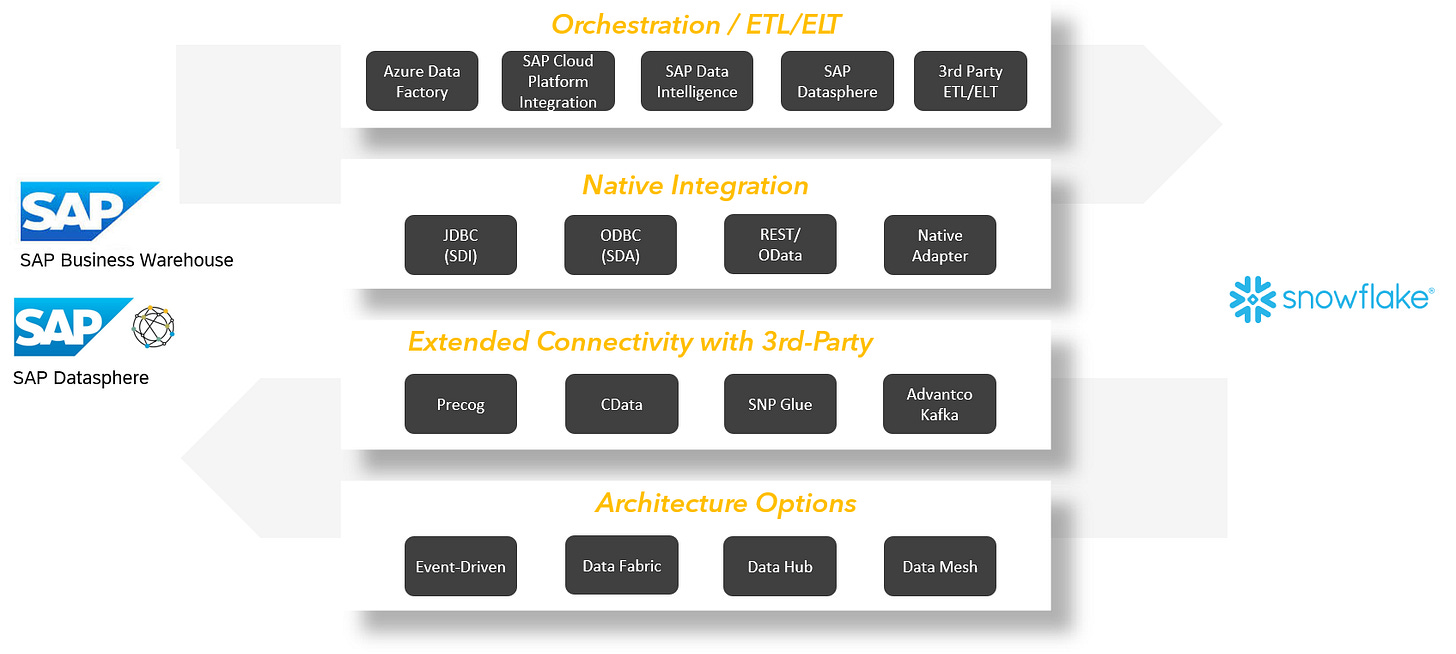 SAP
SAP Business Warehouse

SAP
SAP Datasphere

Orchestration / ETL/ELT

Azure Data Factory

SAP Cloud Platform Integration

SAP Data Intelligence

SAP Datasphere

3rd Party ETL/ELT

Native Integration

JDBC (SDI)

ODBC (SDA)

REST/ OData

Native Adapter

Extended Connectivity with 3rd-Party

Precog

CData

SNP Glue

Advantco Kafka

Architecture Options

Event-Driven

Data Fabric

Data Hub

Data Mesh

snowflake®